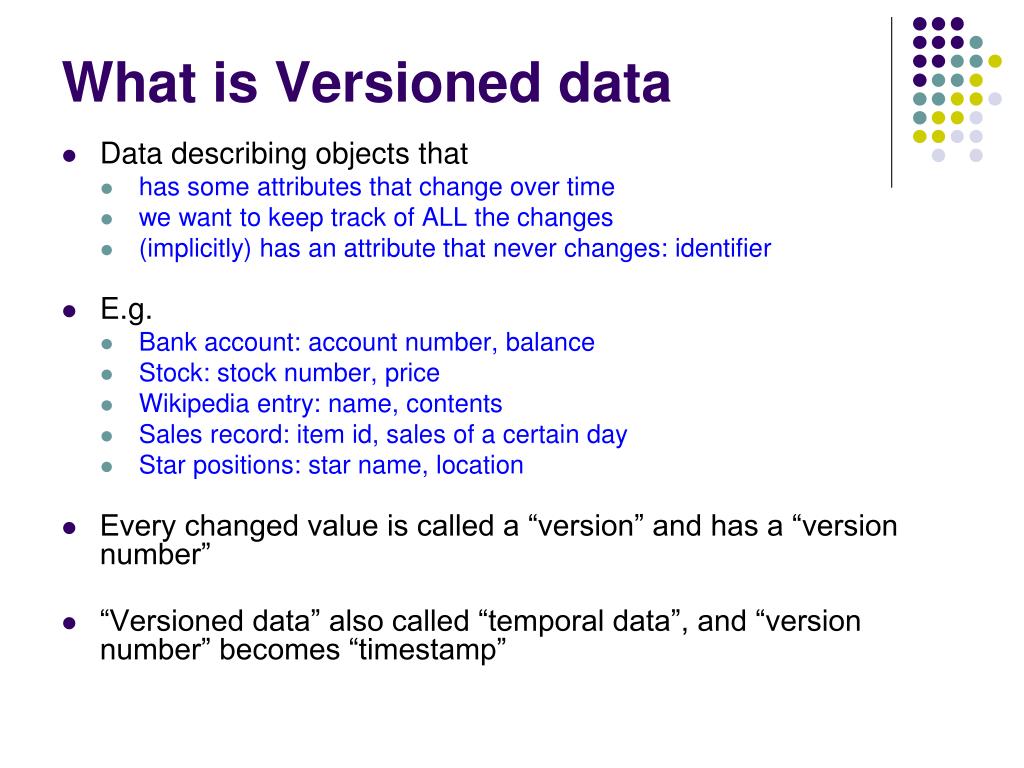 What is Versioned data

- Data describing objects that
  - has some attributes that change over time
  - we want to keep track of ALL the changes
  - (implicitly) has an attribute that never changes: identifier

- E.g.
  - Bank account: account number, balance
  - Stock: stock number, price
  - Wikipedia entry: name, contents
  - Sales record: item id, sales of a certain day
  - Star positions: star name, location

- Every changed value is called a “version” and has a “version number”

- “Versioned data” also called “temporal data”, and “version number” becomes “timestamp”